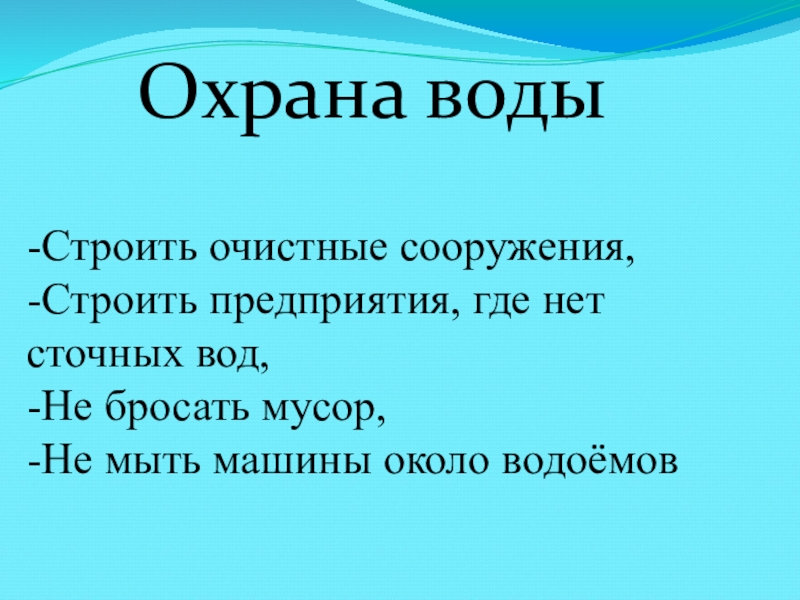 Охрана воды

-Строить очистные сооружения,
-Строить предприятия, где нет сточных вод,
-Не бросать мусор,
-Не мыть машины около водоёмов